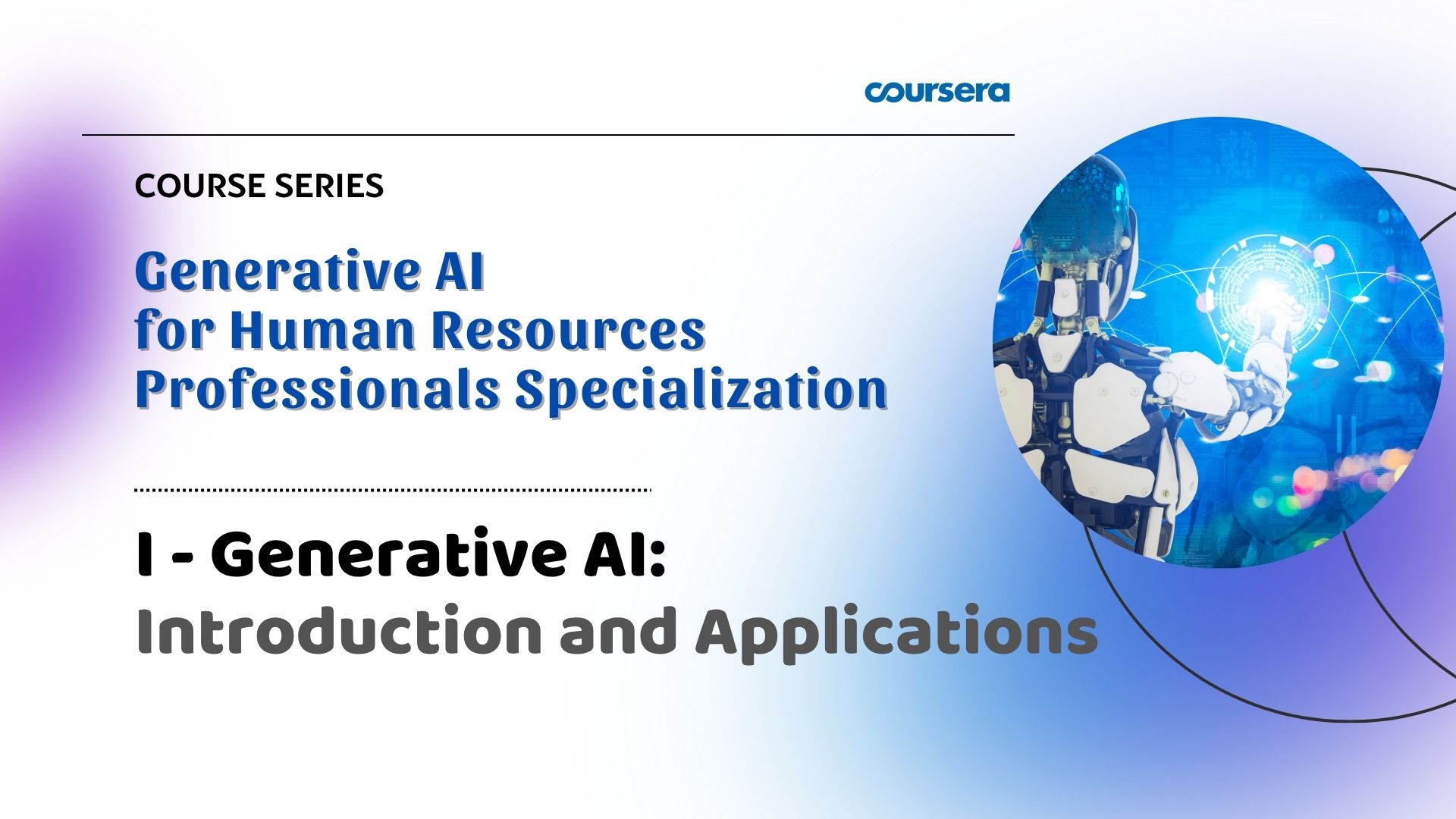 coursera

COURSE SERIES

Generative AI
for Human Resources
Professionals Specialization

I - Generative AI:
Introduction and Applications